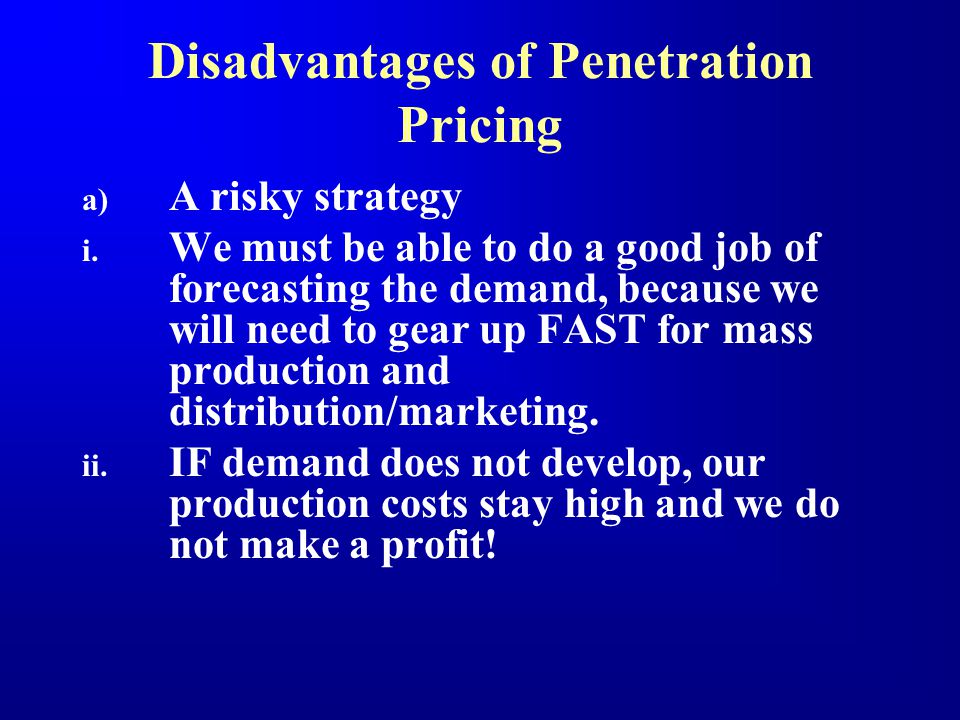 Disadvantages of Penetration Pricing

a) A risky strategy

i. We must be able to do a good job of forecasting the demand, because we will need to gear up FAST for mass production and distribution/marketing.

ii. IF demand does not develop, our production costs stay high and we do not make a profit!